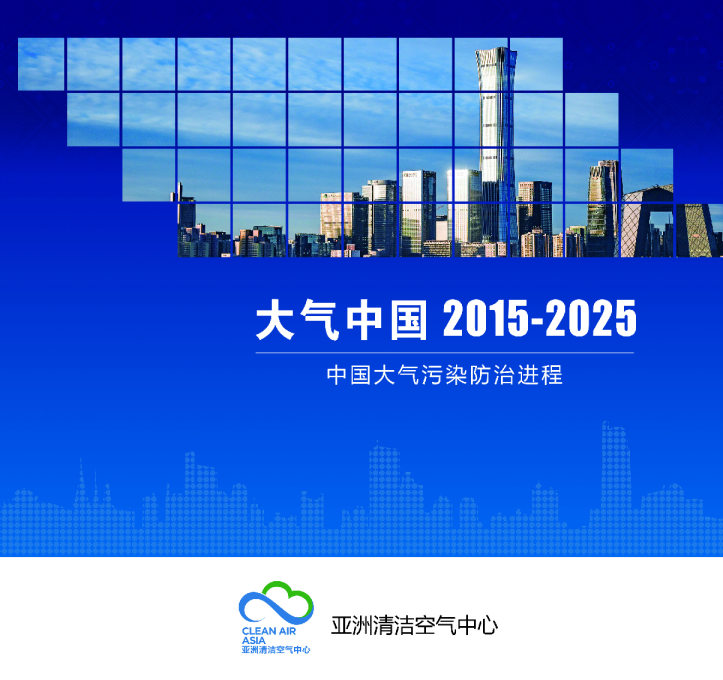 大气中国 2015-2025

中国大气污染防治进程

CLEAN AIR ASIA
亚洲清洁空气中心

亚洲清洁空气中心